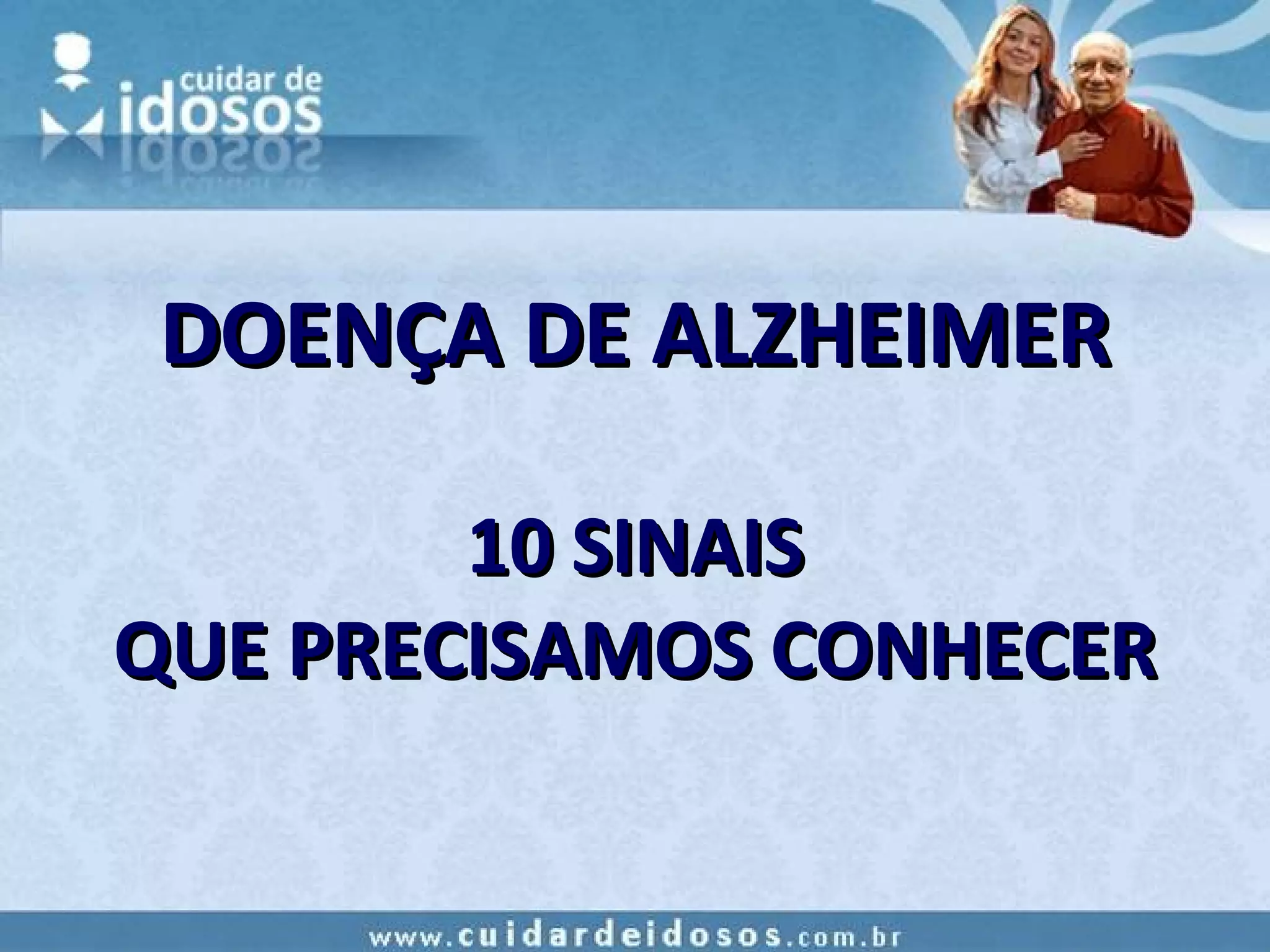 cuidar de
idosos

DOENÇA DE ALZHEIMER

10 SINAIS
QUE PRECISAMOS CONHECER

www.cuidardeidosos.com.br